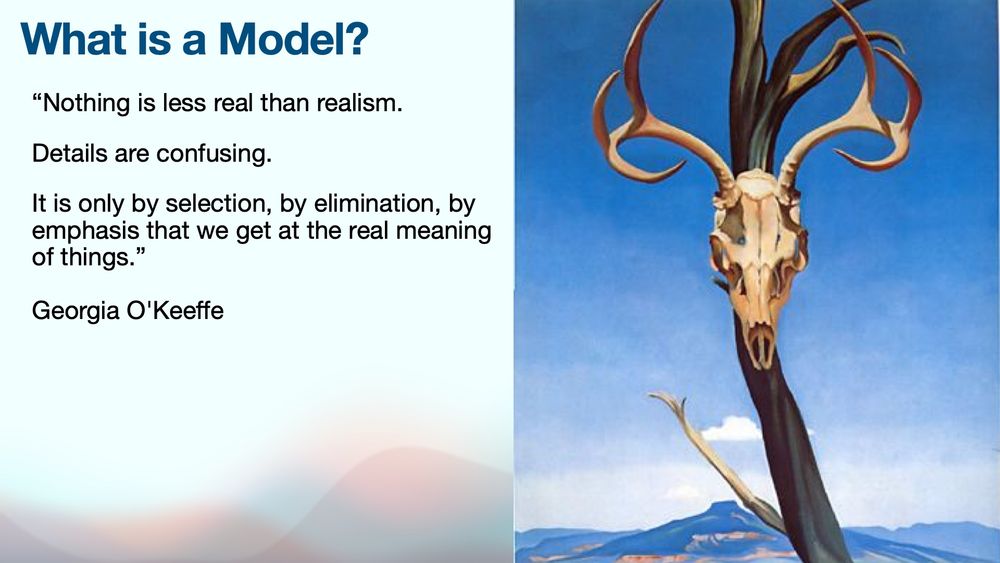 What is a Model?

“Nothing is less real than realism.

Details are confusing.

It is only by selection, by elimination, by emphasis that we get at the real meaning of things.”

Georgia O'Keeffe